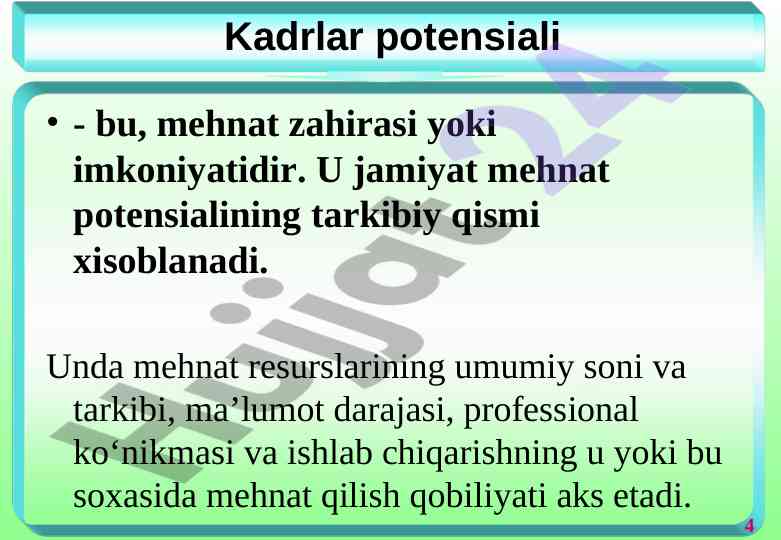 Kadrlar potensiali

• - bu, mehnat zahirasi yoki imkoniyatidir. U jamiyat mehnat potensialining tarkibiy qismi xisoblanadi.

Unda mehnat resurslarining umumiy soni va tarkibi, ma’lumot darajasi, professional ko‘nikmasi va ishlab chiqarishning u yoki bu soxasida mehnat qilish qobiliyati aks etadi.

Hujjat24

4